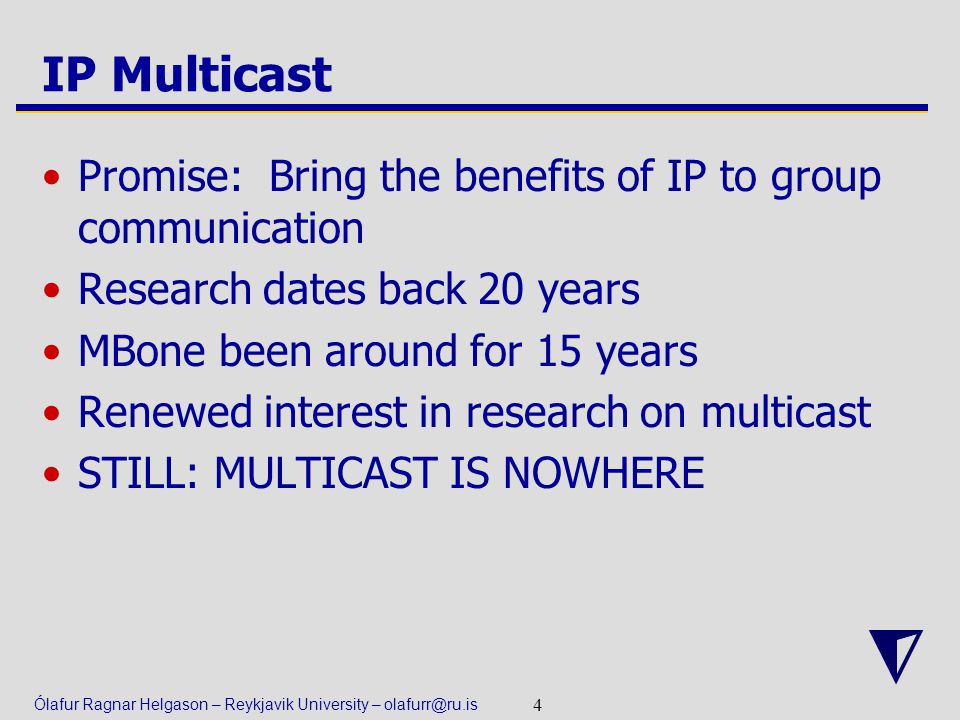 IP Multicast

• Promise: Bring the benefits of IP to group communication
• Research dates back 20 years
• MBone been around for 15 years
• Renewed interest in research on multicast
• STILL: MULTICAST IS NOWHERE

Ólafur Ragnar Helgason – Reykjavik University – olafurr@ru.is

4